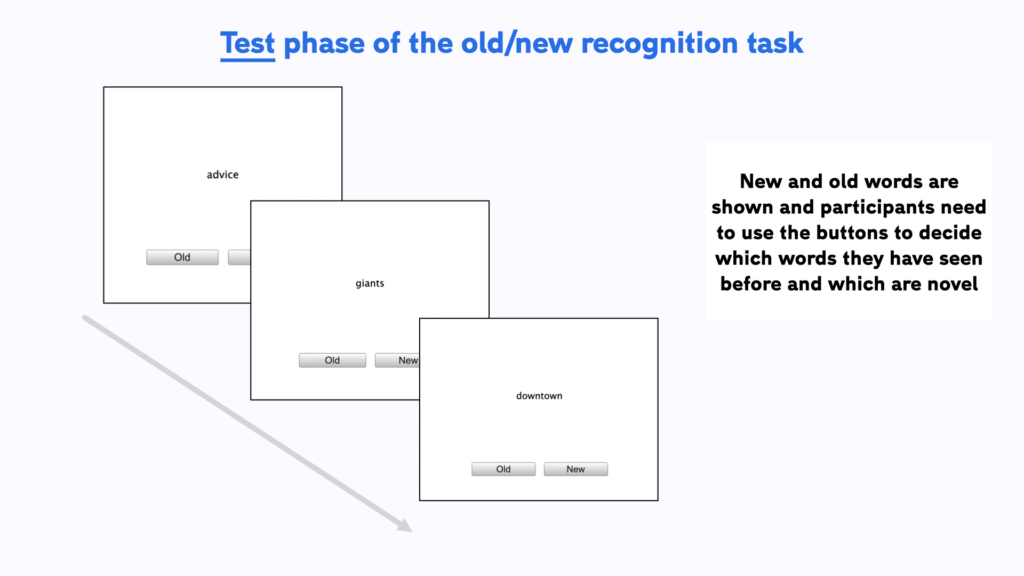 Test phase of the old/new recognition task

advice

Old

giants

Old New

downtown

Old New

New and old words are shown and participants need to use the buttons to decide which words they have seen before and which are novel